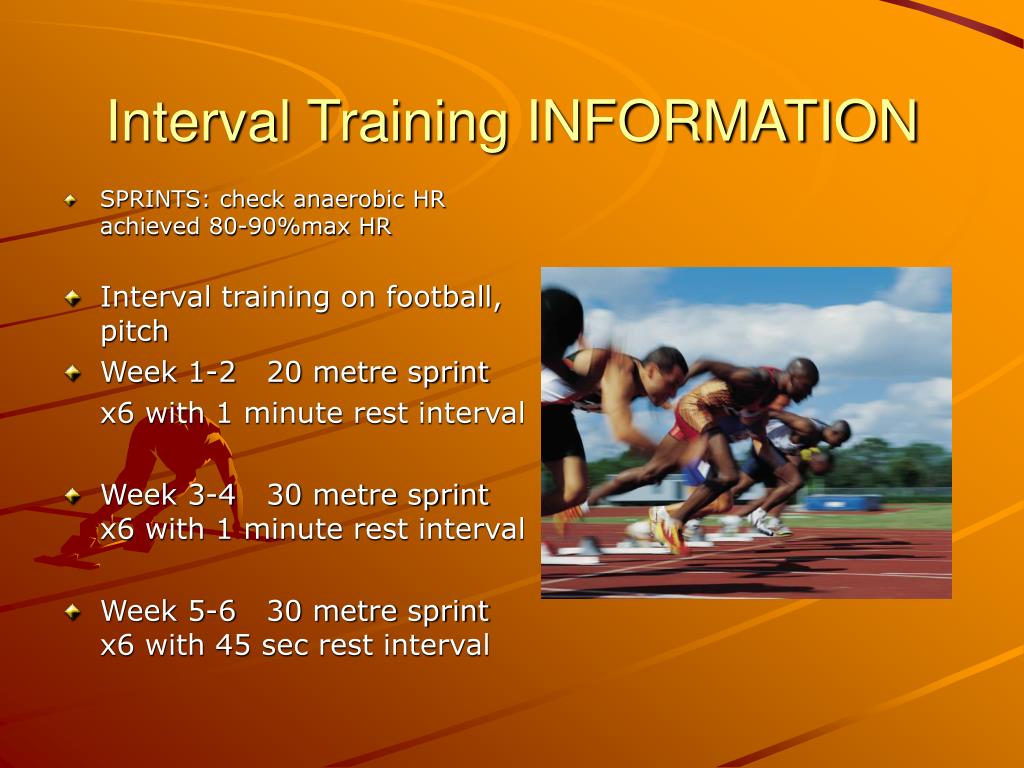 Interval Training INFORMATION

SPRINTS: check anaerobic HR achieved 80-90%max HR

Interval training on football, pitch

Week 1-2 20 metre sprint

x6 with 1 minute rest interval

Week 3-4 30 metre sprint x6 with 1 minute rest interval

Week 5-6 30 metre sprint x6 with 45 sec rest interval